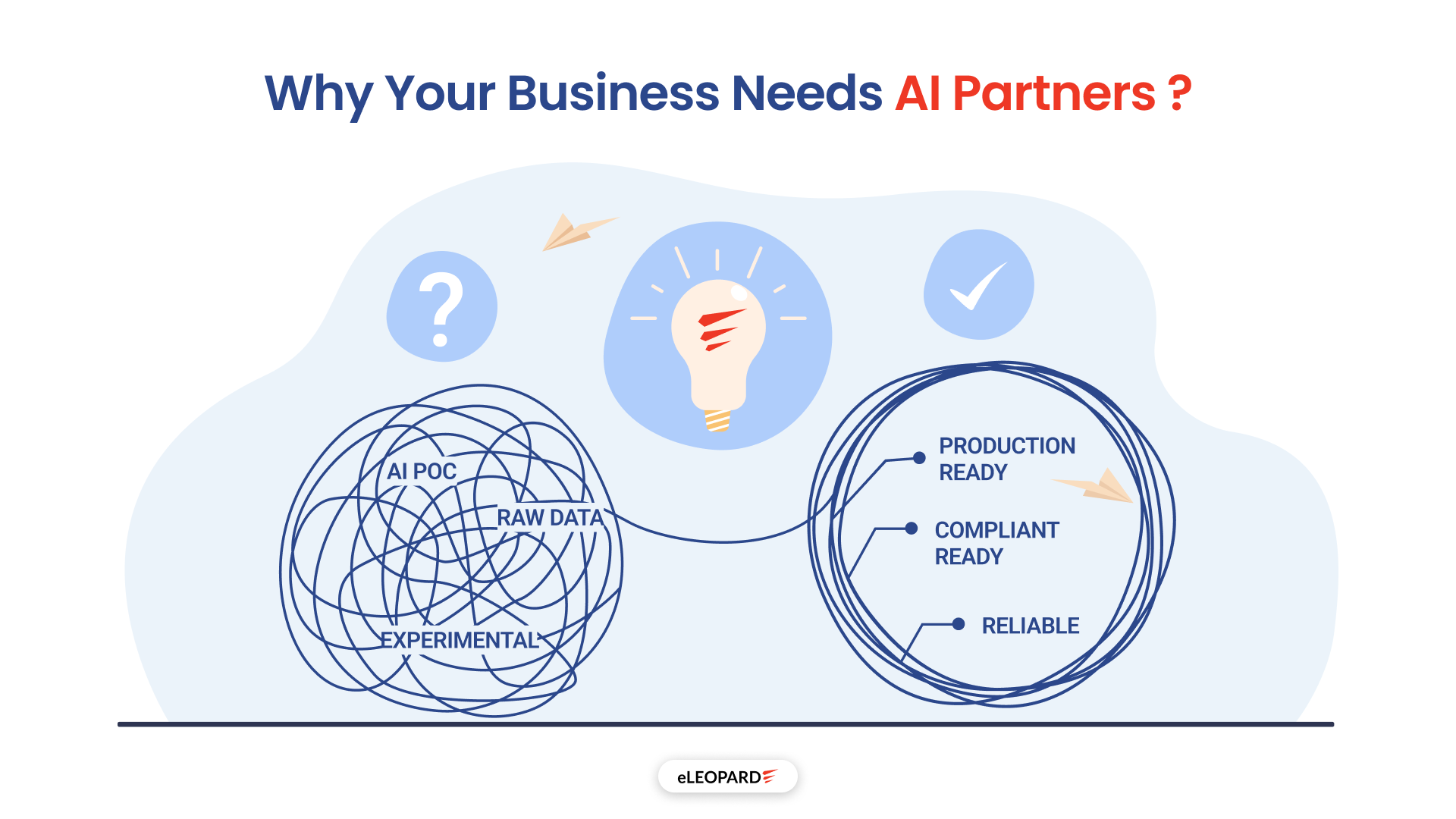 Why Your Business Needs AI Partners ?

?

AI POC
RAW DATA
EXPERIMENTAL

PRODUCTION READY
COMPLIANT READY
RELIABLE

eLEOPARD